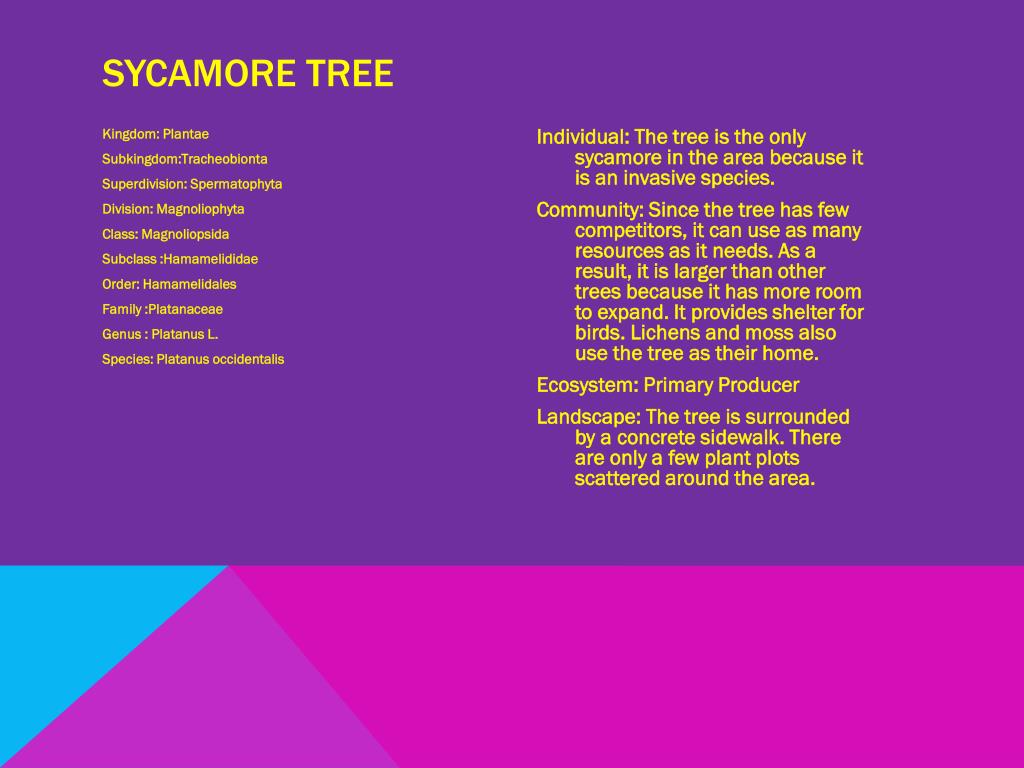 SYCAMORE TREE

Kingdom: Plantae

Subkingdom:Tracheobionta

Superdivision: Spermatophyta

Division: Magnoliophyta

Class: Magnoliopsida

Subclass :Hamamelididae

Order: Hamamelidales

Family :Platanaceae

Genus : Platanus L.

Species: Platanus occidentalis

Individual: The tree is the only sycamore in the area because it is an invasive species.

Community: Since the tree has few competitors, it can use as many resources as it needs. As a result, it is larger than other trees because it has more room to expand. It provides shelter for birds. Lichens and moss also use the tree as their home.

Ecosystem: Primary Producer

Landscape: The tree is surrounded by a concrete sidewalk. There are only a few plant plots scattered around the area.